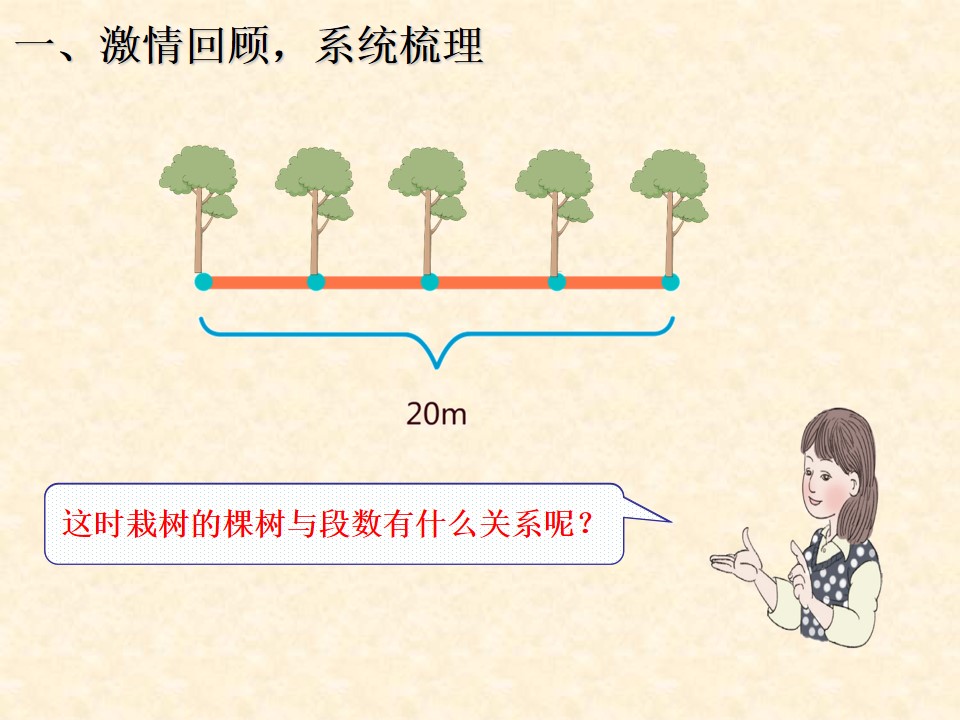 一、激情回顾，系统梳理

20m

这时栽树的棵树与段数有什么关系呢？